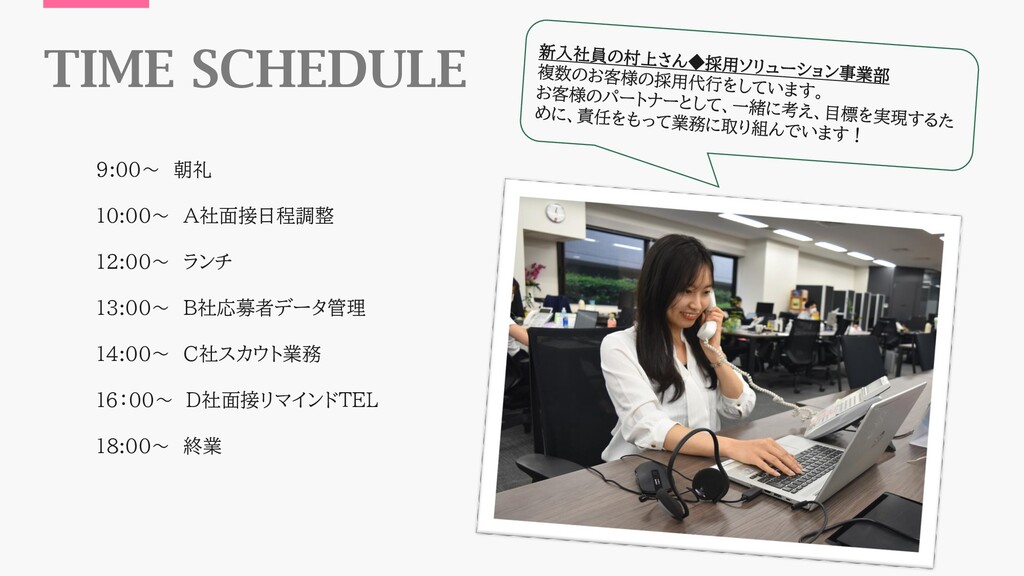 TIME SCHEDULE

9:00～ 朝礼

10:00～ A社面接日程調整

12:00～ ランチ

13:00～ B社応募者データ管理

14:00～ C社スカウト業務

16：00～ D社面接リマインドTEL

18:00～ 終業

新入社員の村上さん◆採用ソリューション事業部
複数のお客様の採用代行をしています。
お客様のパートナーとして、一緒に考え、目標を実現するために、責任をもって業務に取り組んでいます！